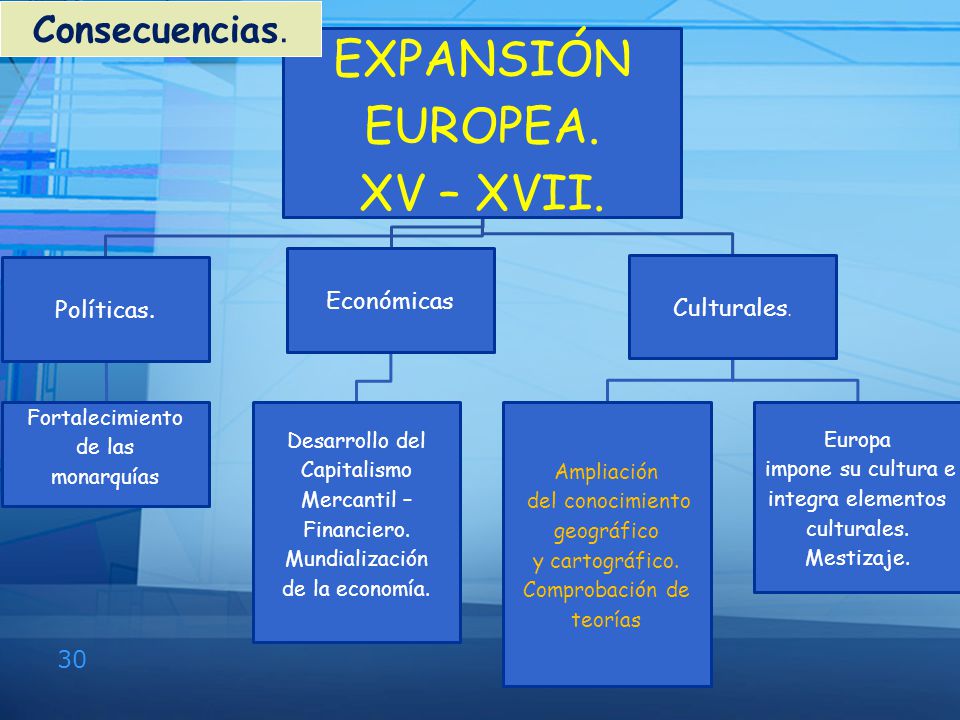 Consecuencias.

EXPANSIÓN EUROPEA. XV – XVII.

Políticas.

Económicas

Culturales.

Fortalecimiento de las monarquías

Desarrollo del Capitalismo Mercantil – Financiero. Mundialización de la economía.

Ampliación del conocimiento geográfico y cartográfico. Comprobación de teorías

Europa impone su cultura e integra elementos culturales. Mestizaje.

30